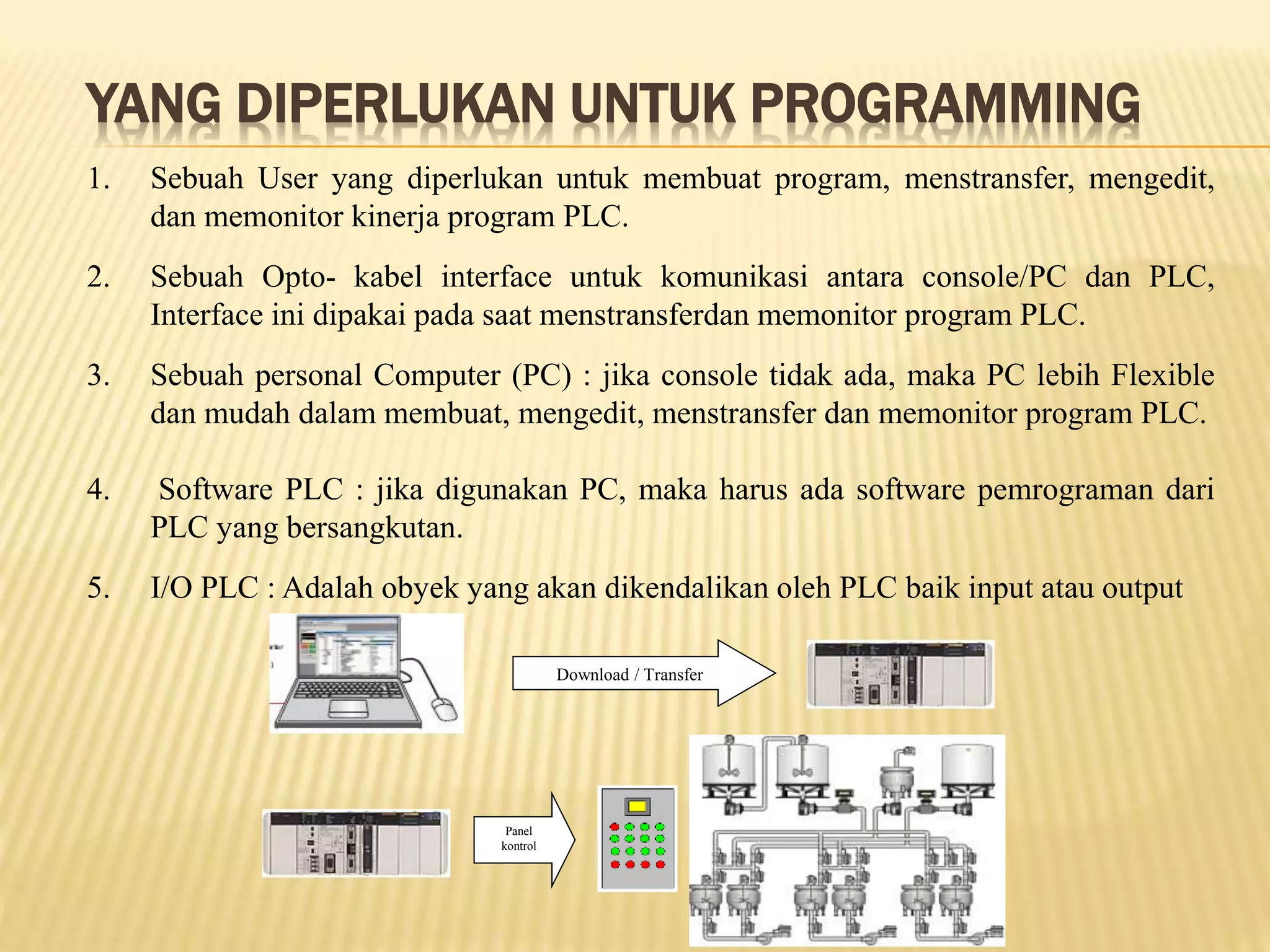 YANG DIPERLUKAN UNTUK PROGRAMMING

1. Sebuah User yang diperlukan untuk membuat program, menstransfer, mengedit, dan memonitor kinerja program PLC.

2. Sebuah Opto- kabel interface untuk komunikasi antara console/PC dan PLC, Interface ini dipakai pada saat menstransferdan memonitor program PLC.

3. Sebuah personal Computer (PC) : jika console tidak ada, maka PC lebih Flexible dan mudah dalam membuat, mengedit, menstransfer dan memonitor program PLC.

4. Software PLC : jika digunakan PC, maka harus ada software pemrograman dari PLC yang bersangkutan.

5. I/O PLC : Adalah obyek yang akan dikendalikan oleh PLC baik input atau output

Download / Transfer

Panel kontrol